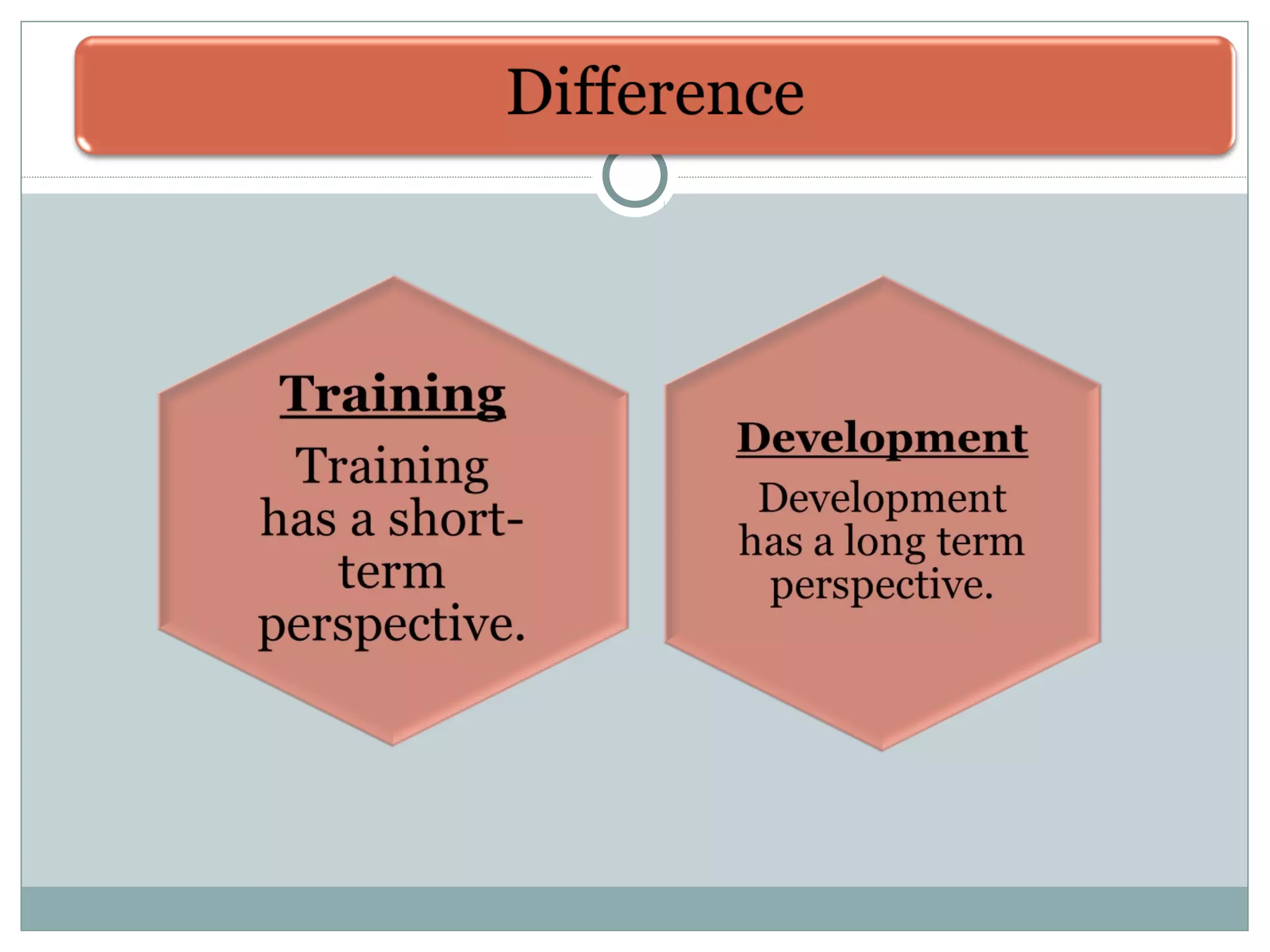 Difference

Training

Training has a short-term perspective.

Development

Development has a long term perspective.